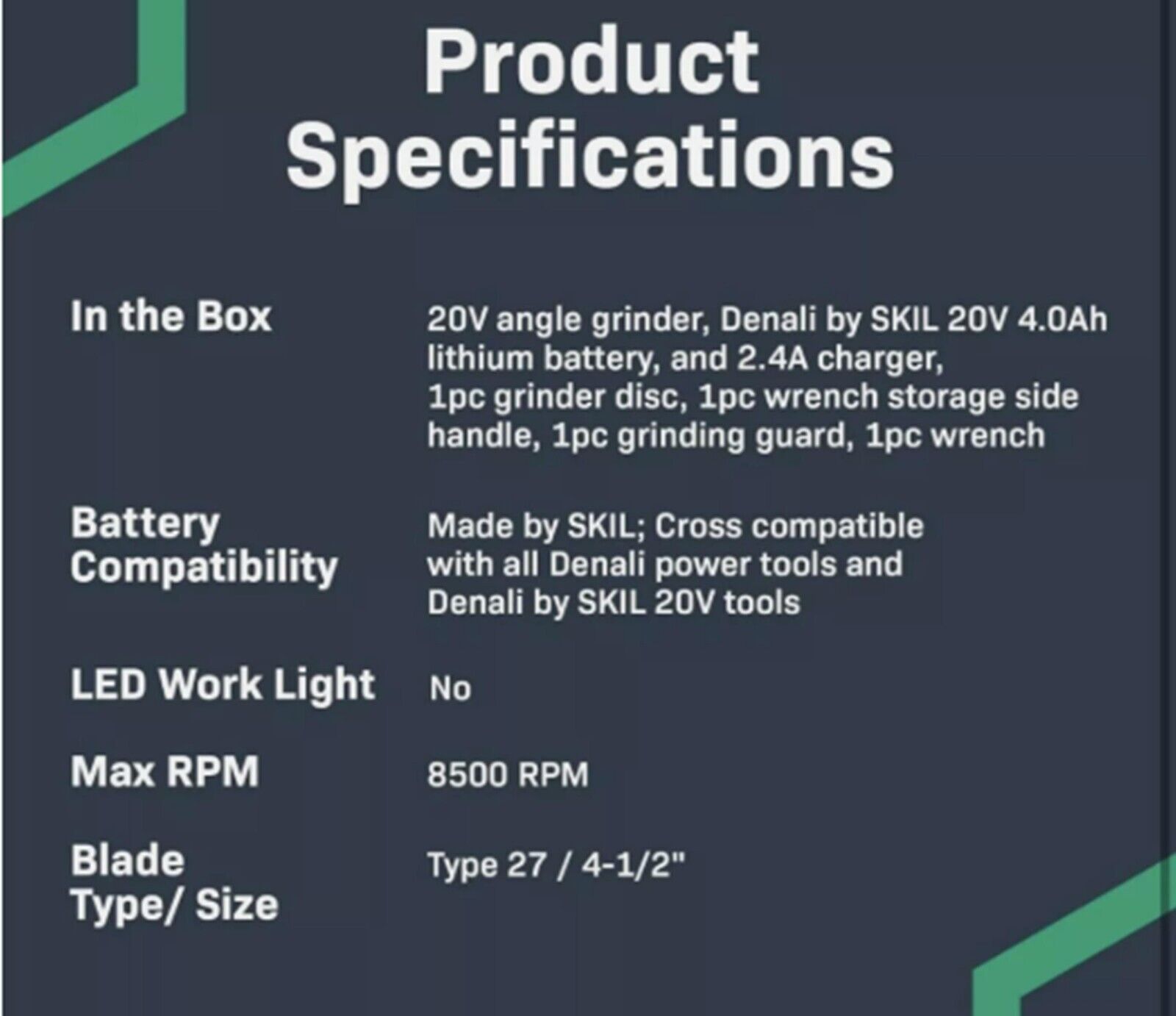 Product Specifications

| | |
|---|---|
| In the Box | 20V angle grinder, Denali by SKIL 20V 4.0Ah lithium battery, and 2.4A charger, 1pc grinder disc, 1pc wrench storage side handle, 1pc grinding guard, 1pc wrench |
| Battery Compatibility | Made by SKIL; Cross compatible with all Denali power tools and Denali by SKIL 20V tools |
| LED Work Light | No |
| Max RPM | 8500 RPM |
| Blade Type/ Size | Type 27 / 4-1/2" |